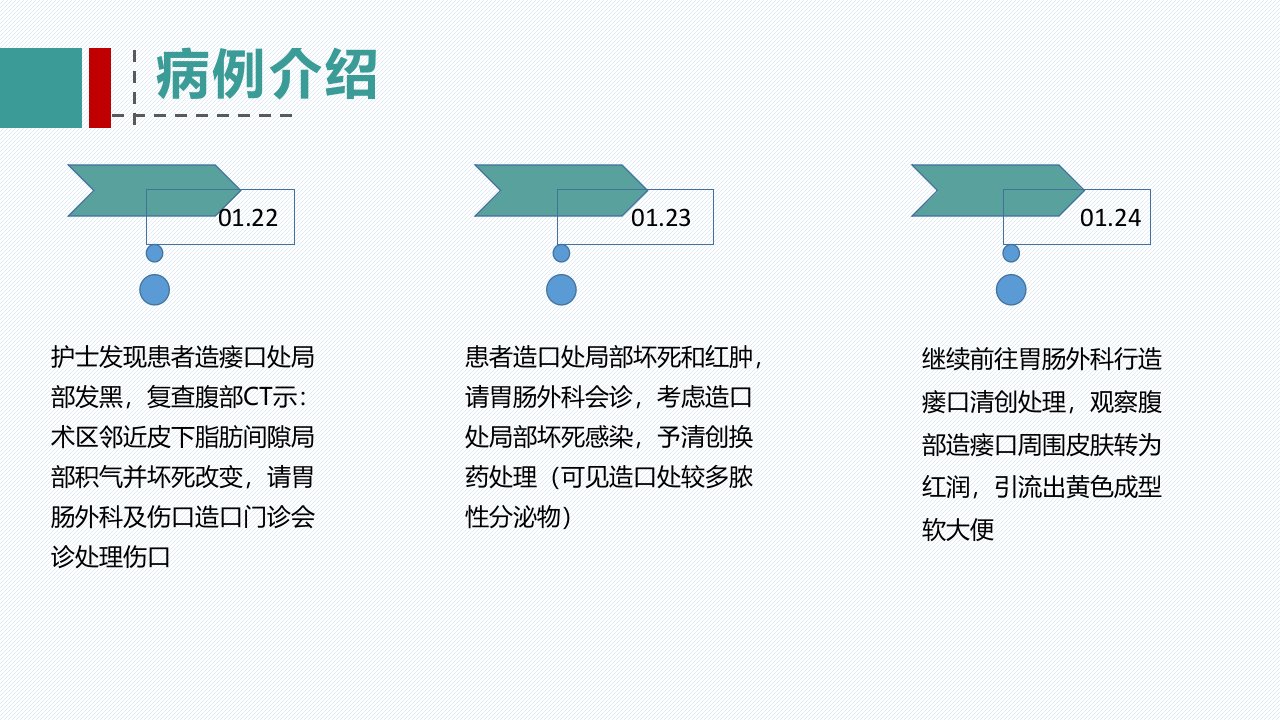 病例介绍

01.22

护士发现患者造瘘口处局部发黑，复查腹部CT示：术区邻近皮下脂肪间隙局部积气并坏死改变，请胃肠外科及伤口造口门诊会诊处理伤口

01.23

患者造口处局部坏死和红肿，请胃肠外科会诊，考虑造口处局部坏死感染，予清创换药处理（可见造口处较多脓性分泌物）

01.24

继续前往胃肠外科行造瘘口清创处理，观察腹部造瘘口周围皮肤转为红润，引流出黄色成型软大便